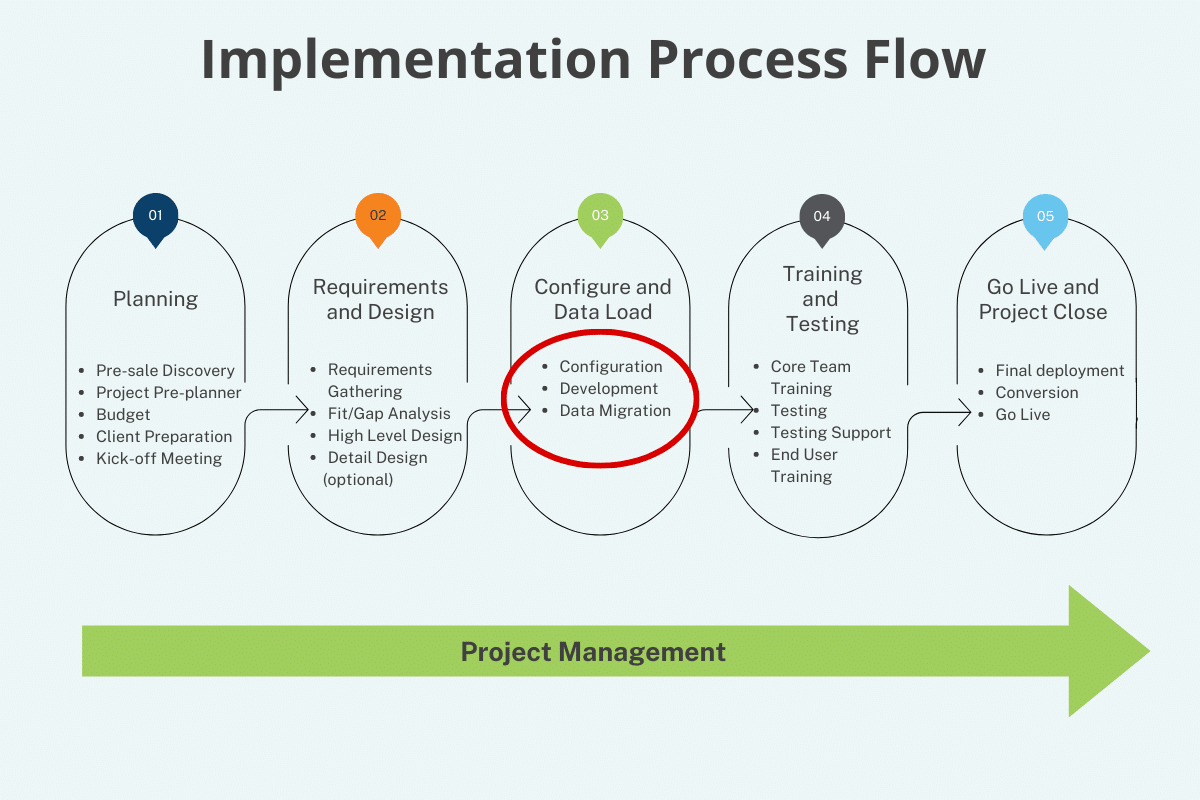 Implementation Process Flow

01

Planning

- Pre-sale Discovery
- Project Pre-planner
- Budget
- Client Preparation
- Kick-off Meeting

02

Requirements and Design

- Requirements Gathering
- Fit/Gap Analysis
- High Level Design
- Detail Design (optional)

03

Configure and Data Load

- Configuration
- Development
- Data Migration

04

Training and Testing

- Core Team Training
- Testing
- Testing Support
- End User Training

05

Go Live and Project Close

- Final deployment
- Conversion
- Go Live

Project Management